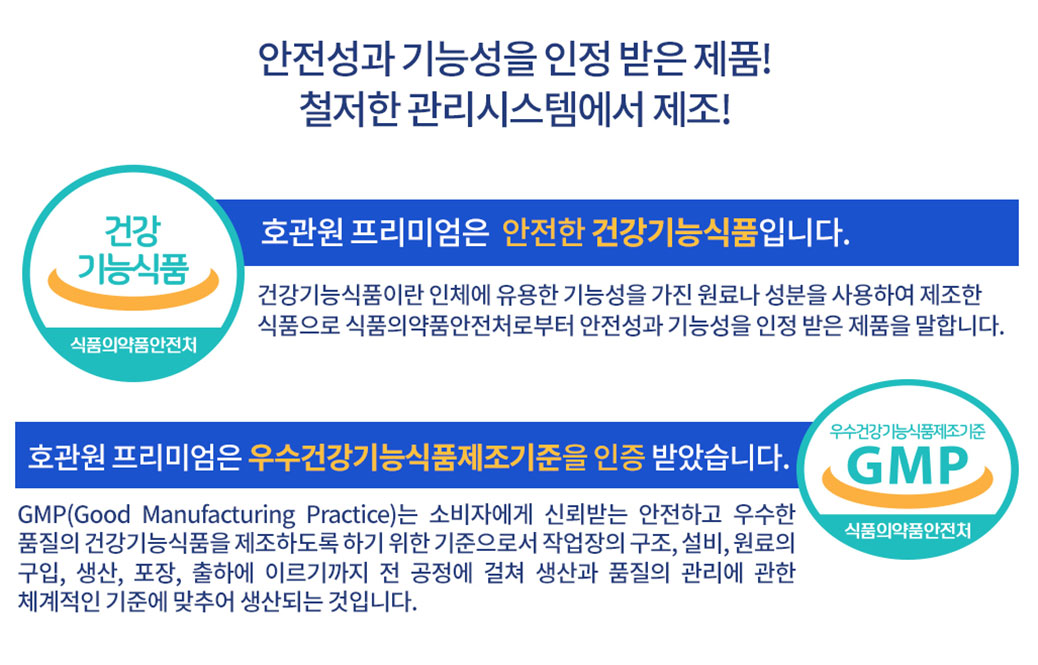 안전성과 기능성을 인정 받은 제품!
철저한 관리시스템에서 제조!

건강
기능식품
식품의약품안전처

호관원 프리미엄은 안전한 건강기능식품입니다.

건강기능식품이란 인체에 유용한 기능성을 가진 원료나 성분을 사용하여 제조한 식품으로 식품의약품안전처로부터 안전성과 기능성을 인정 받은 제품을 말합니다.

호관원 프리미엄은 우수건강기능식품제조기준을 인증 받았습니다.

우수건강기능식품제조기준
GMP
식품의약품안전처

GMP(Good Manufacturing Practice)는 소비자에게 신뢰받는 안전하고 우수한 품질의 건강기능식품을 제조하도록 하기 위한 기준으로서 작업장의 구조, 설비, 원료의 구입, 생산, 포장, 출하에 이르기까지 전 공정에 걸쳐 생산과 품질의 관리에 관한 체계적인 기준에 맞추어 생산되는 것입니다.